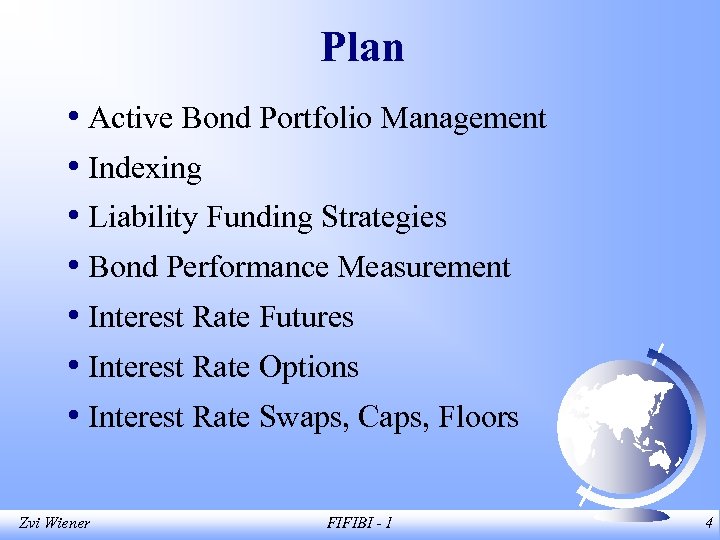 Plan

• Active Bond Portfolio Management
• Indexing
• Liability Funding Strategies
• Bond Performance Measurement
• Interest Rate Futures
• Interest Rate Options
• Interest Rate Swaps, Caps, Floors

Zvi Wiener FIFIBI - 1 4